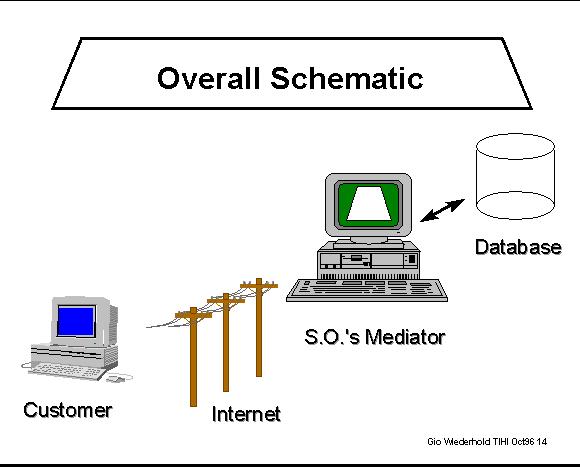 Overall Schematic

Database

S.O.'s Mediator

Customer

Internet

Gio Wiederhold TIHI Oct96 14